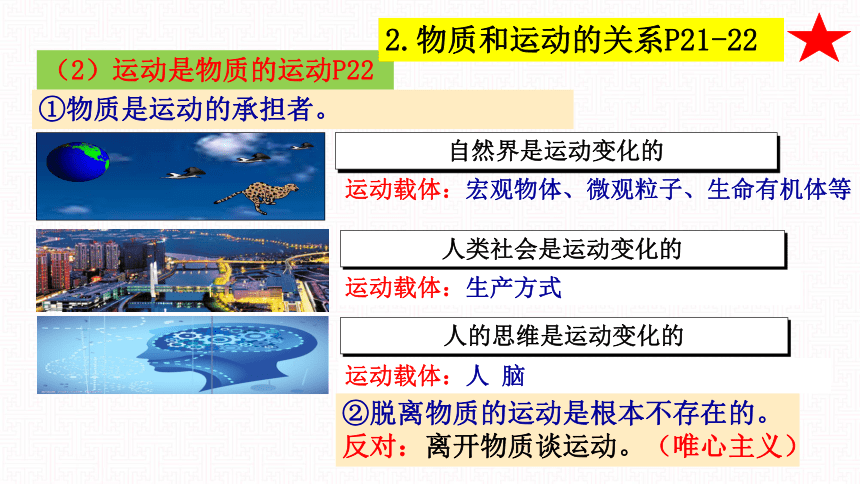 2.物质和运动的关系P21-22

（2）运动是物质的运动P22

①物质是运动的承担者。

自然界是运动变化的

运动载体：宏观物体、微观粒子、生命有机体等

人类社会是运动变化的

运动载体：生产方式

人的思维是运动变化的

运动载体：人 脑

②脱离物质的运动是根本不存在的。

反对：离开物质谈运动。（唯心主义）